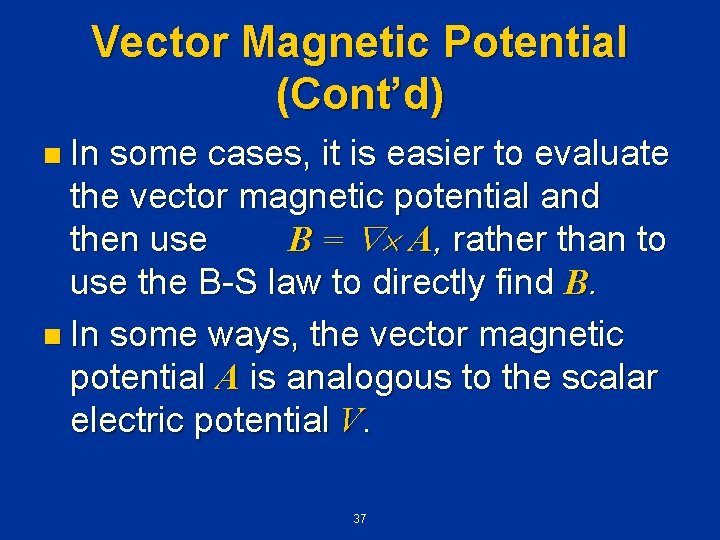 Vector Magnetic Potential (Cont'd)

• In some cases, it is easier to evaluate the vector magnetic potential and then use $B = \nabla \times A$, rather than to use the B-S law to directly find B.

• In some ways, the vector magnetic potential A is analogous to the scalar electric potential V.

37